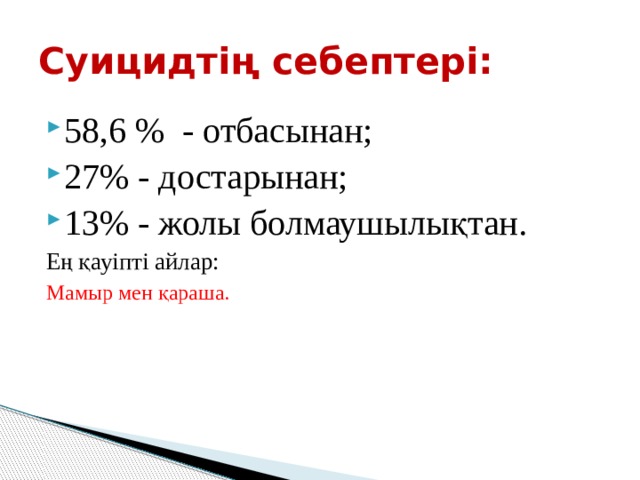 Суицидтің себептері:

58,6 %  - отбасынан;

27% - достарынан;

13% - жолы болмаушылықтан.

Ең қауіпті айлар:

Мамыр мен қараша.